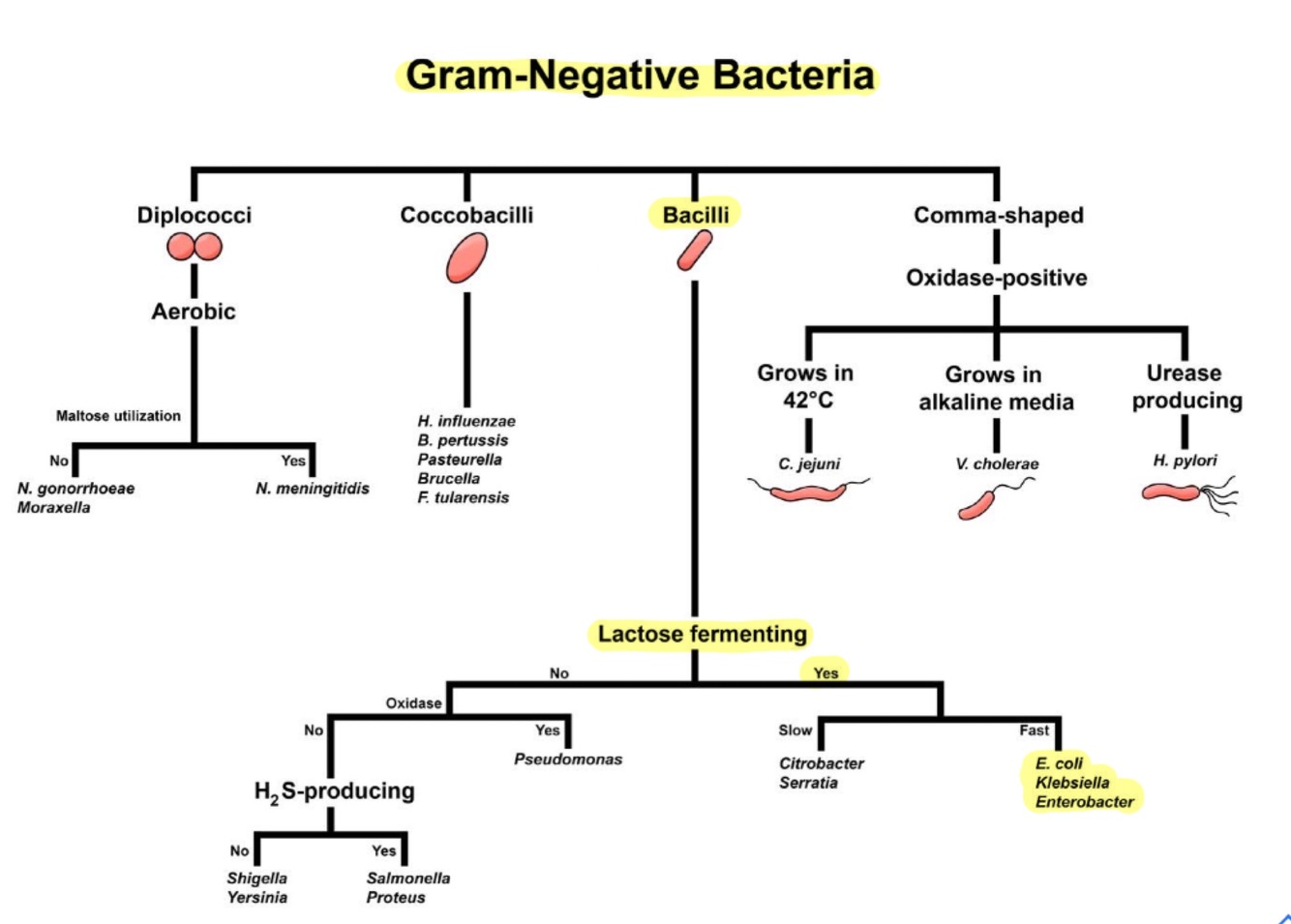 Gram-Negative Bacteria

Diplococci

Aerobic

Maltose utilization

No

N. gonorrhoeae
Moraxella

Yes

N. meningitidis

Coccobacilli

H. influenzae
B. pertussis
Pasteurella
Brucella
F. tularensis

Bacilli

Lactose fermenting

No

Oxidase

No

$H_2S$-producing

No

Shigella
Yersinia

Yes

Salmonella
Proteus

Yes

Pseudomonas

Yes

Slow

Citrobacter
Serratia

Fast

E. coli
Klebsiella
Enterobacter

Comma-shaped

Oxidase-positive

Grows in 42°C

C. jejuni

Grows in alkaline media

V. cholerae

Urease producing

H. pylori